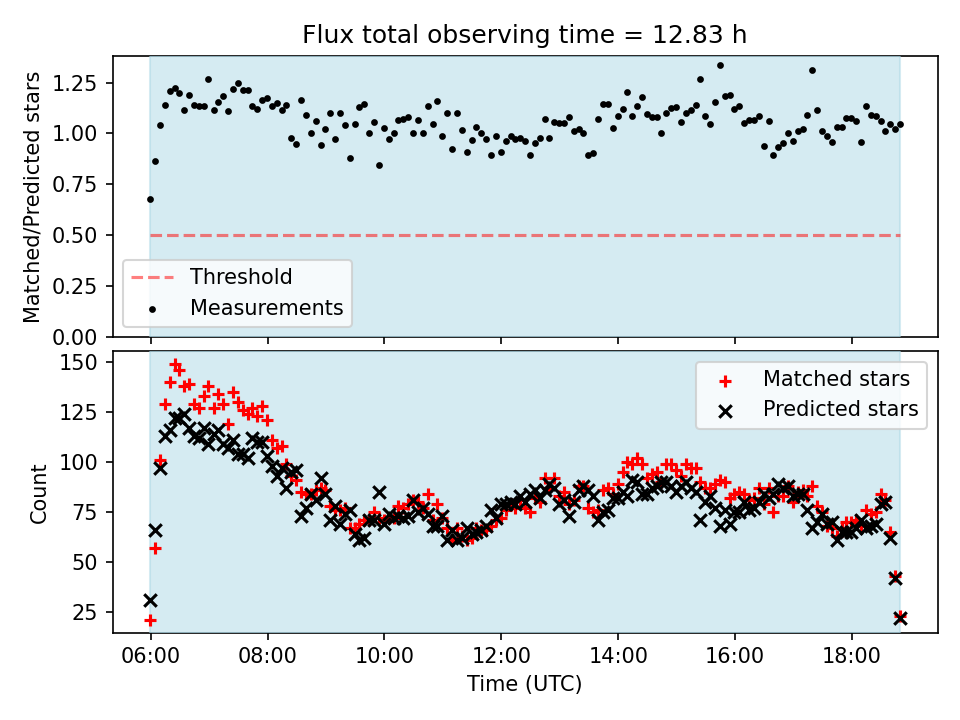 Flux total observing time = 12.83 h

Matched/Predicted stars

1.25
1.00
0.75
0.50
0.25
0.00

Threshold
Measurements

Count

150
125
100
75
50
25

Matched stars
Predicted stars

06:00
08:00
10:00
12:00
14:00
16:00
18:00

Time (UTC)